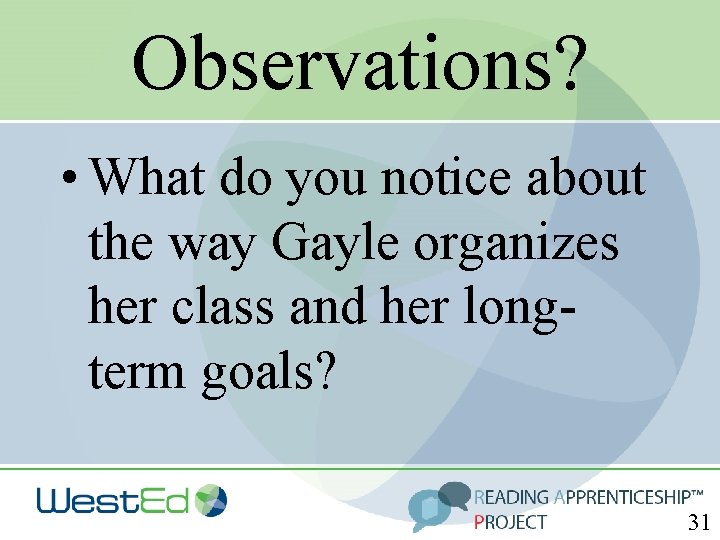 Observations?

• What do you notice about the way Gayle organizes her class and her long-term goals?

WestEd

READING APPRENTICESHIP™ PROJECT

31